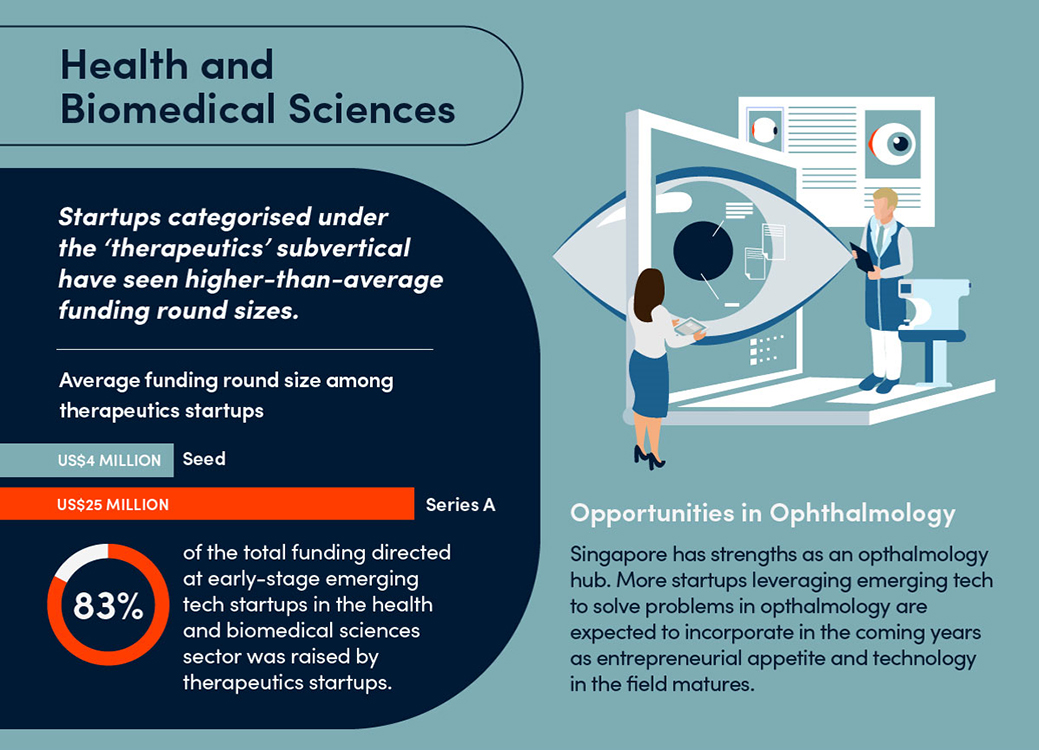 Health and Biomedical Sciences

Startups categorised under the 'therapeutics' subvertical have seen higher-than-average funding round sizes.

Average funding round size among therapeutics startups

US$4 MILLION Seed

US$25 MILLION Series A

83% of the total funding directed at early-stage emerging tech startups in the health and biomedical sciences sector was raised by therapeutics startups.

Opportunities in Ophthalmology

Singapore has strengths as an opthalmology hub. More startups leveraging emerging tech to solve problems in opthalmology are expected to incorporate in the coming years as entrepreneurial appetite and technology in the field matures.